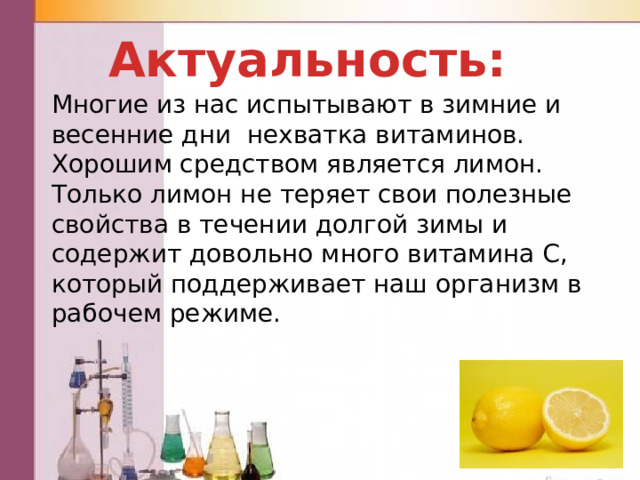 Актуальность:

Многие из нас испытывают в зимние и весенние дни  нехватка витаминов. Хорошим средством является лимон. Только лимон не теряет свои полезные свойства в течении долгой зимы и содержит довольно много витамина С, который поддерживает наш организм в рабочем режиме.